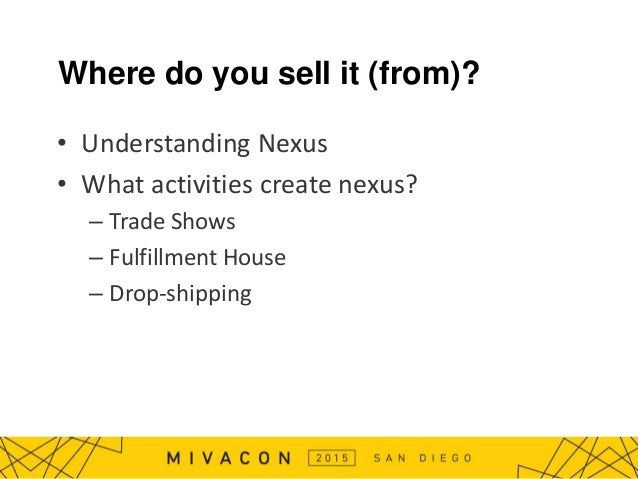 Where do you sell it (from)?

• Understanding Nexus
• What activities create nexus?
– Trade Shows
– Fulfillment House
– Drop-shipping

MIVACON 2015 SAN DIEGO